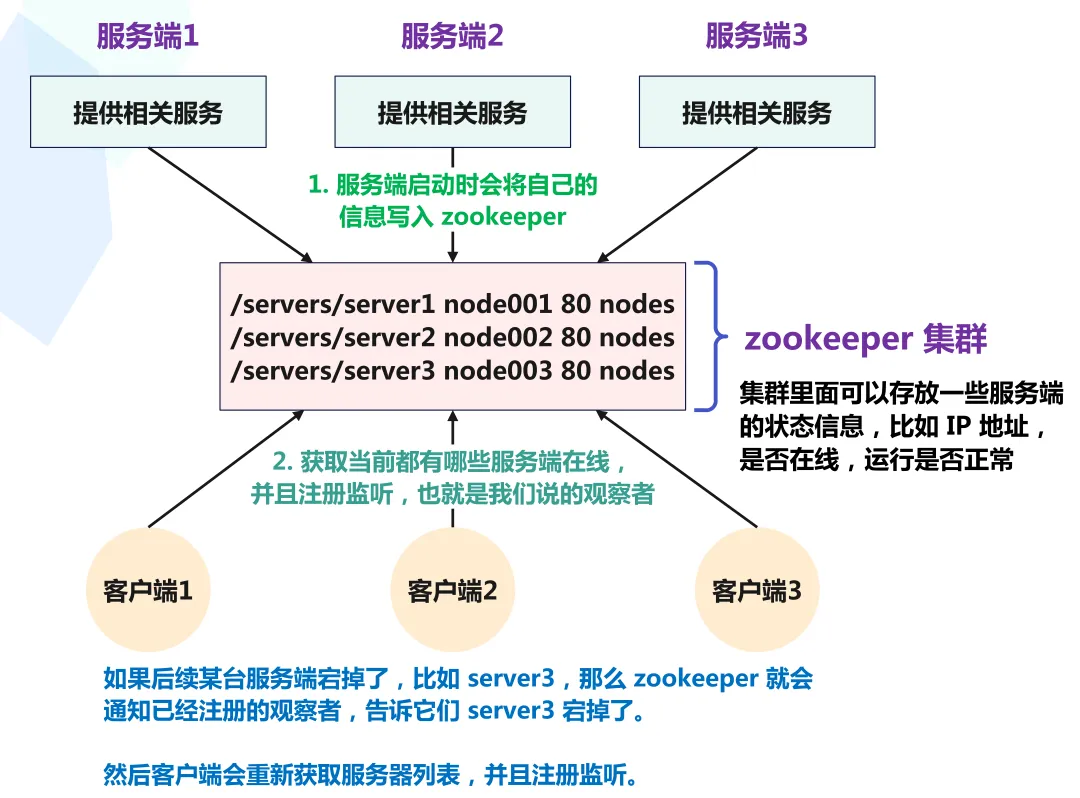 服务端1

服务端2

服务端3

提供相关服务

提供相关服务

提供相关服务

1. 服务端启动时会将自己的信息写入 zookeeper

/servers/server1 node001 80 nodes
/servers/server2 node002 80 nodes
/servers/server3 node003 80 nodes

zookeeper 集群

集群里面可以存放一些服务端的状态信息，比如 IP 地址，是否在线，运行是否正常

2. 获取当前都有哪些服务端在线，并且注册监听，也就是我们说的观察者

客户端1

客户端2

客户端3

如果后续某台服务端宕掉了，比如 server3，那么 zookeeper 就会通知已经注册的观察者，告诉它们 server3 宕掉了。

然后客户端会重新获取服务器列表，并且注册监听。